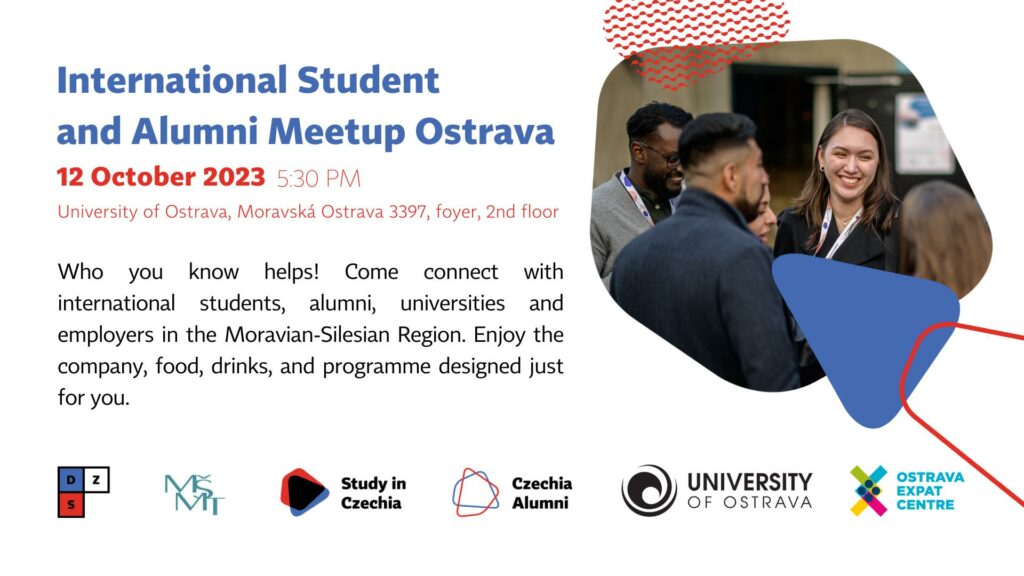 International Student and Alumni Meetup Ostrava

12 October 2023 5:30 PM

University of Ostrava, Moravská Ostrava 3397, foyer, 2nd floor

Who you know helps! Come connect with international students, alumni, universities and employers in the Moravian-Silesian Region. Enjoy the company, food, drinks, and programme designed just for you.

D Z S

MŠMT

Study in Czechia

Czechia Alumni

UNIVERSITY OF OSTRAVA

OSTRAVA EXPAT CENTRE